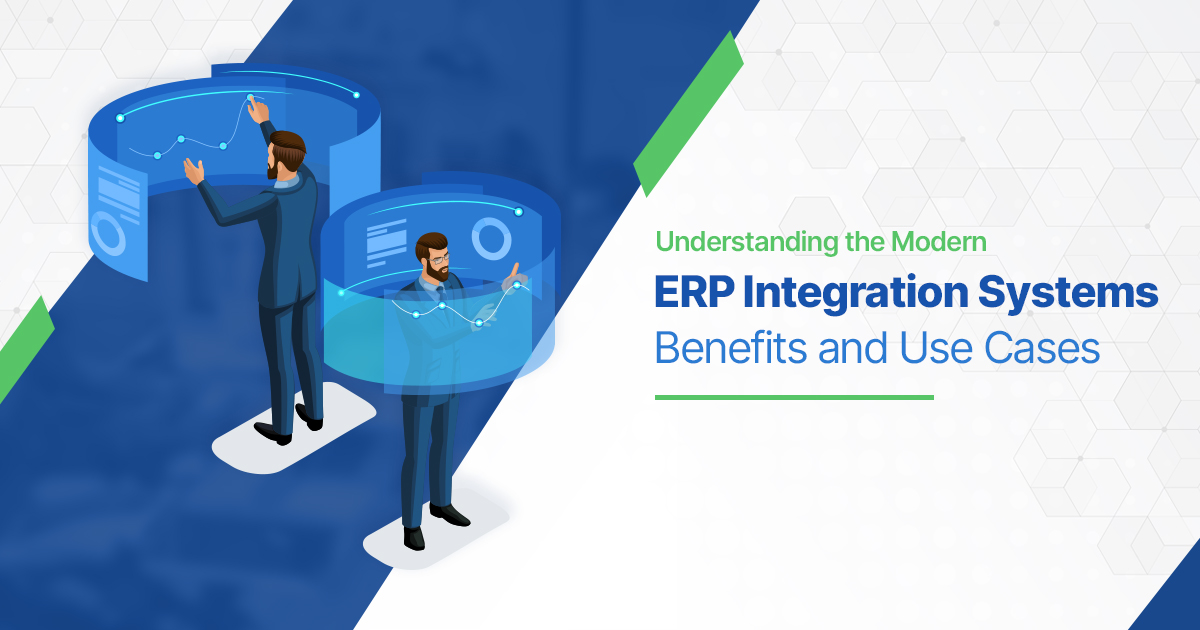 Understanding the Modern
ERP Integration Systems
Benefits and Use Cases